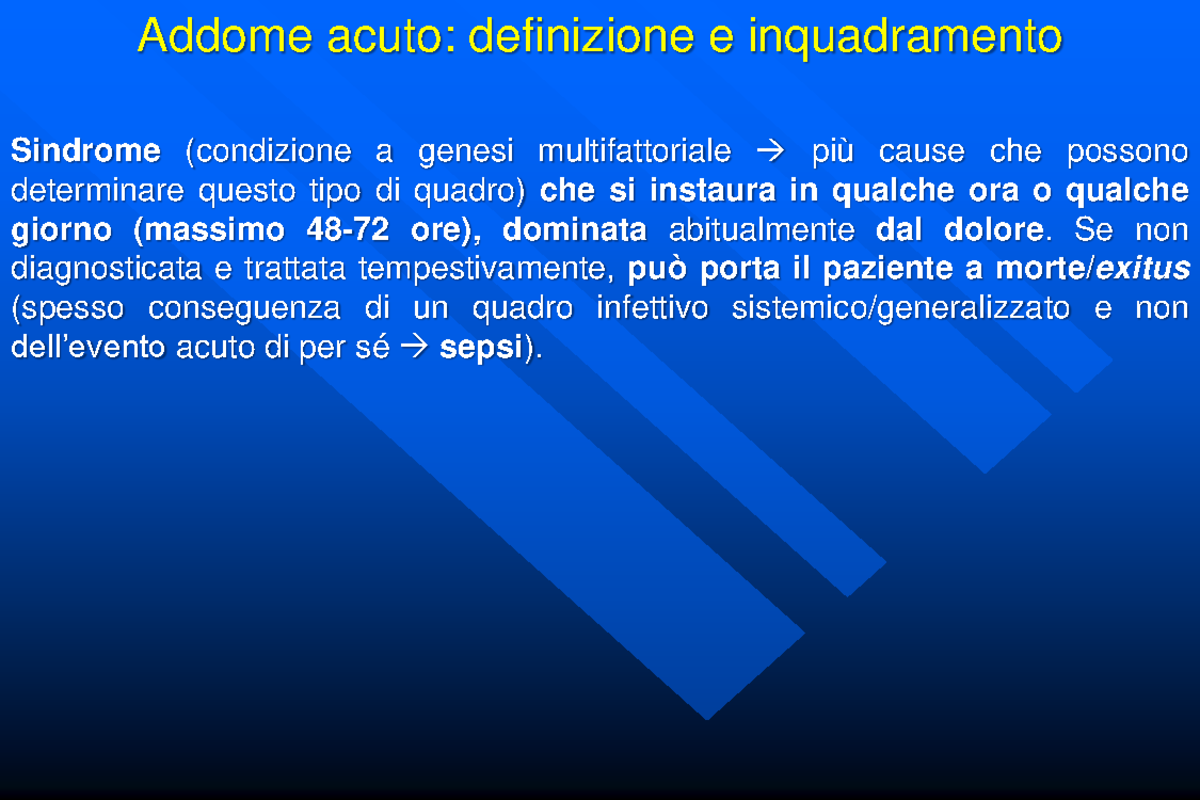 Addome acuto: definizione e inquadramento

Sindrome (condizione a genesi multifattoriale → più cause che possono determinare questo tipo di quadro) che si instaura in qualche ora o qualche giorno (massimo 48-72 ore), dominata abitualmente dal dolore. Se non diagnosticata e trattata tempestivamente, può porta il paziente a morte/exitus (spesso conseguenza di un quadro infettivo sistemico/generalizzato e non dell'evento acuto di per sé → sepsi).